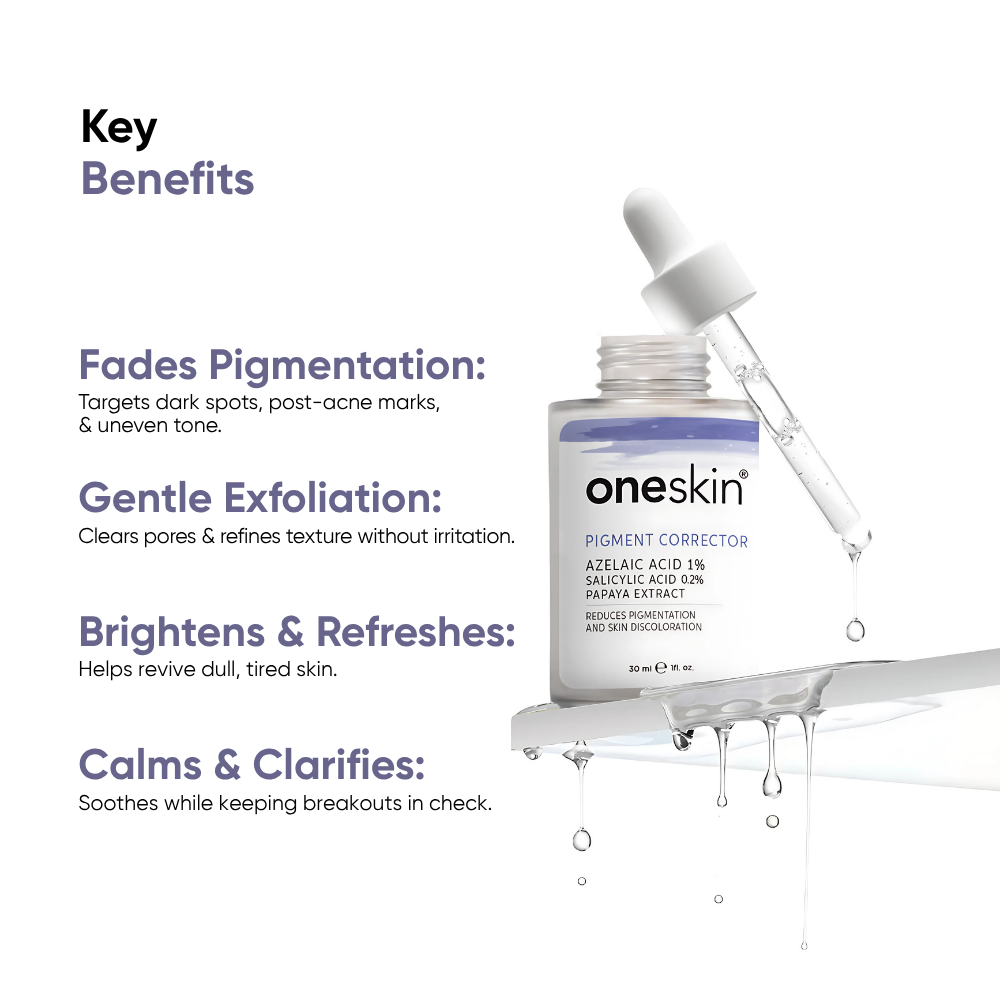 Key
Benefits

Fades Pigmentation:
Targets dark spots, post-acne marks, & uneven tone.

Gentle Exfoliation:
Clears pores & refines texture without irritation.

Brightens & Refreshes:
Helps revive dull, tired skin.

Calms & Clarifies:
Soothes while keeping breakouts in check.

oneskin®
PIGMENT CORRECTOR
AZELAIC ACID 1%
SALICYLIC ACID 0.2%
PAPAYA EXTRACT
REDUCES PIGMENTATION AND SKIN DISCOLORATION
30 ml ℮ 1fl. oz.